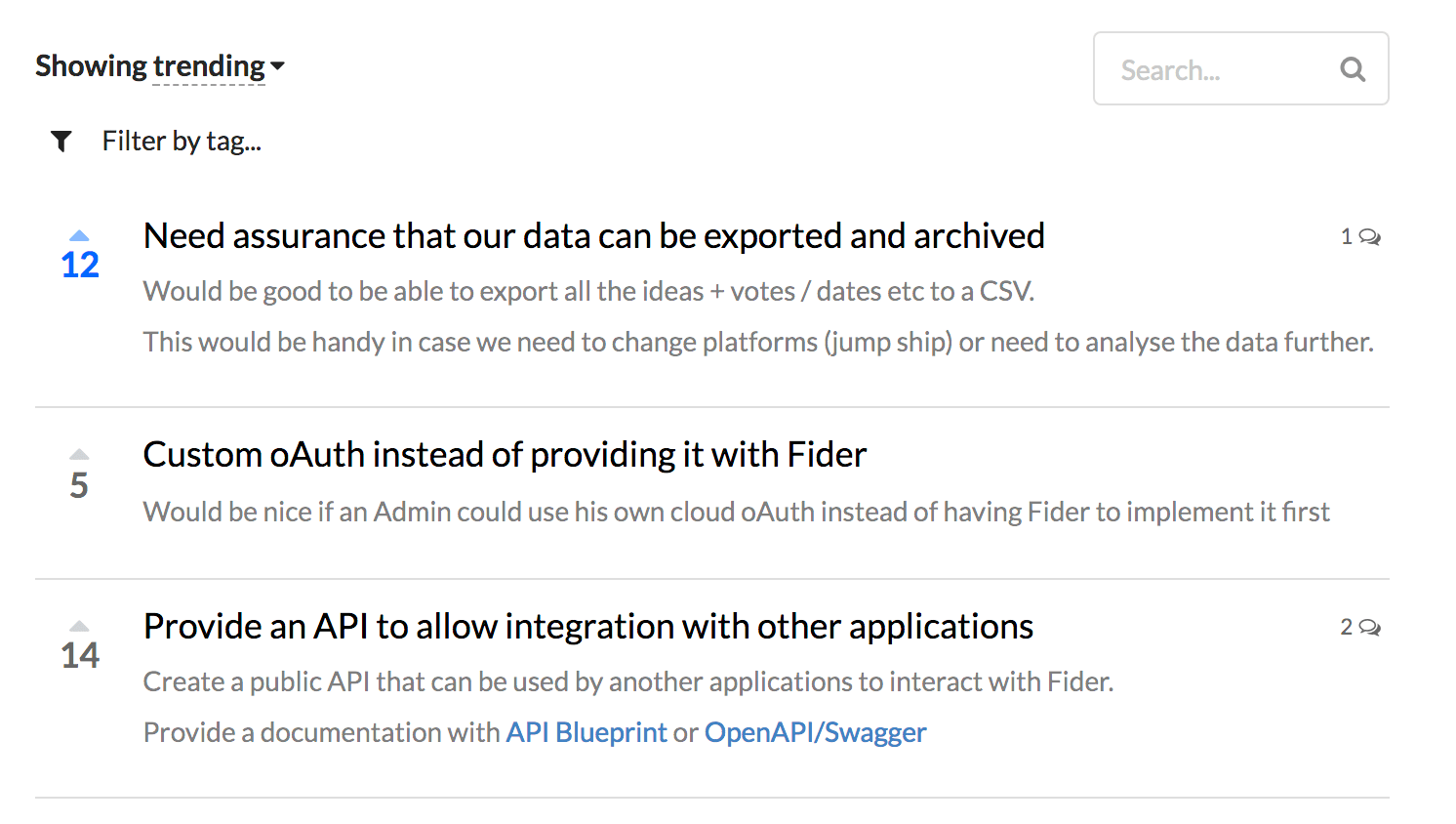 Showing trending

Search...

Filter by tag...

12

Need assurance that our data can be exported and archived

1

Would be good to be able to export all the ideas + votes / dates etc to a CSV.

This would be handy in case we need to change platforms (jump ship) or need to analyse the data further.

5

Custom oAuth instead of providing it with Fider

Would be nice if an Admin could use his own cloud oAuth instead of having Fider to implement it first

14

Provide an API to allow integration with other applications

2

Create a public API that can be used by another applications to interact with Fider.

Provide a documentation with API Blueprint or OpenAPI/Swagger